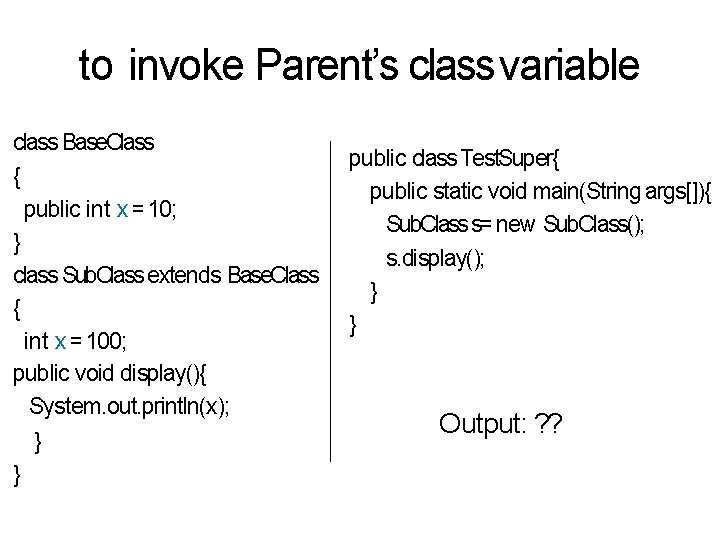 to invoke Parent's class variable

class BaseClass
{
public int x = 10;
}
class SubClass extends BaseClass
{
int x = 100;
public void display(){
System.out.println(x);
}
}

public class TestSuper{
public static void main(String args[]){
SubClass s= new SubClass();
s.display();
}
}

Output: ??